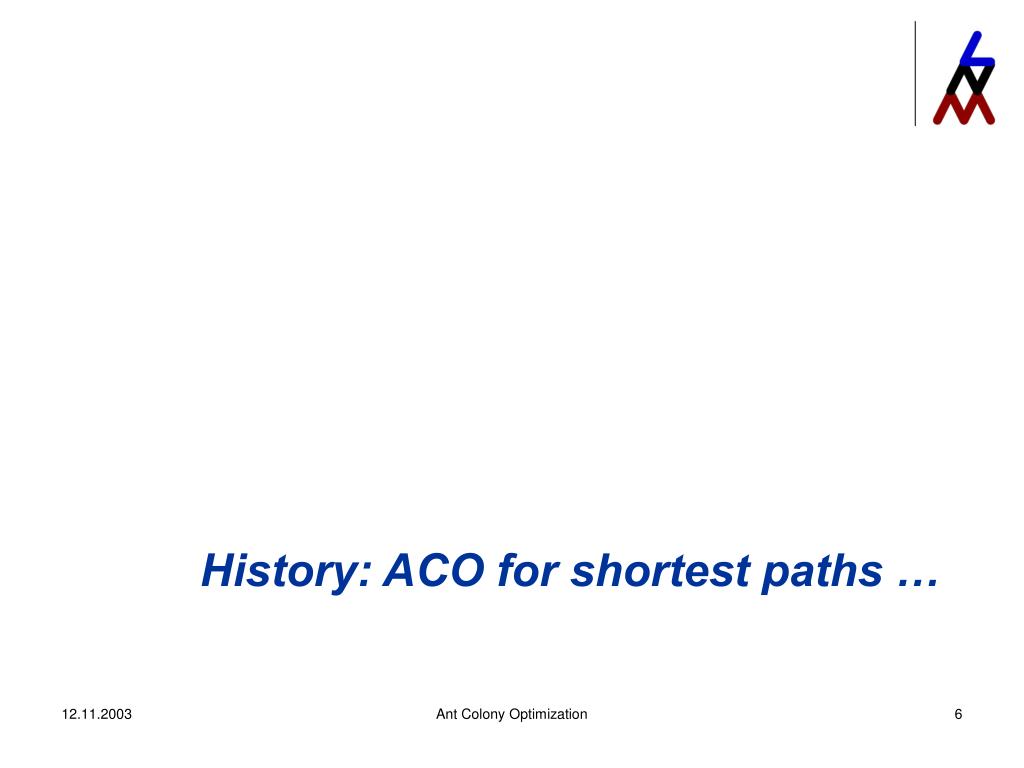 History: ACO for shortest paths …

12.11.2003

Ant Colony Optimization

6